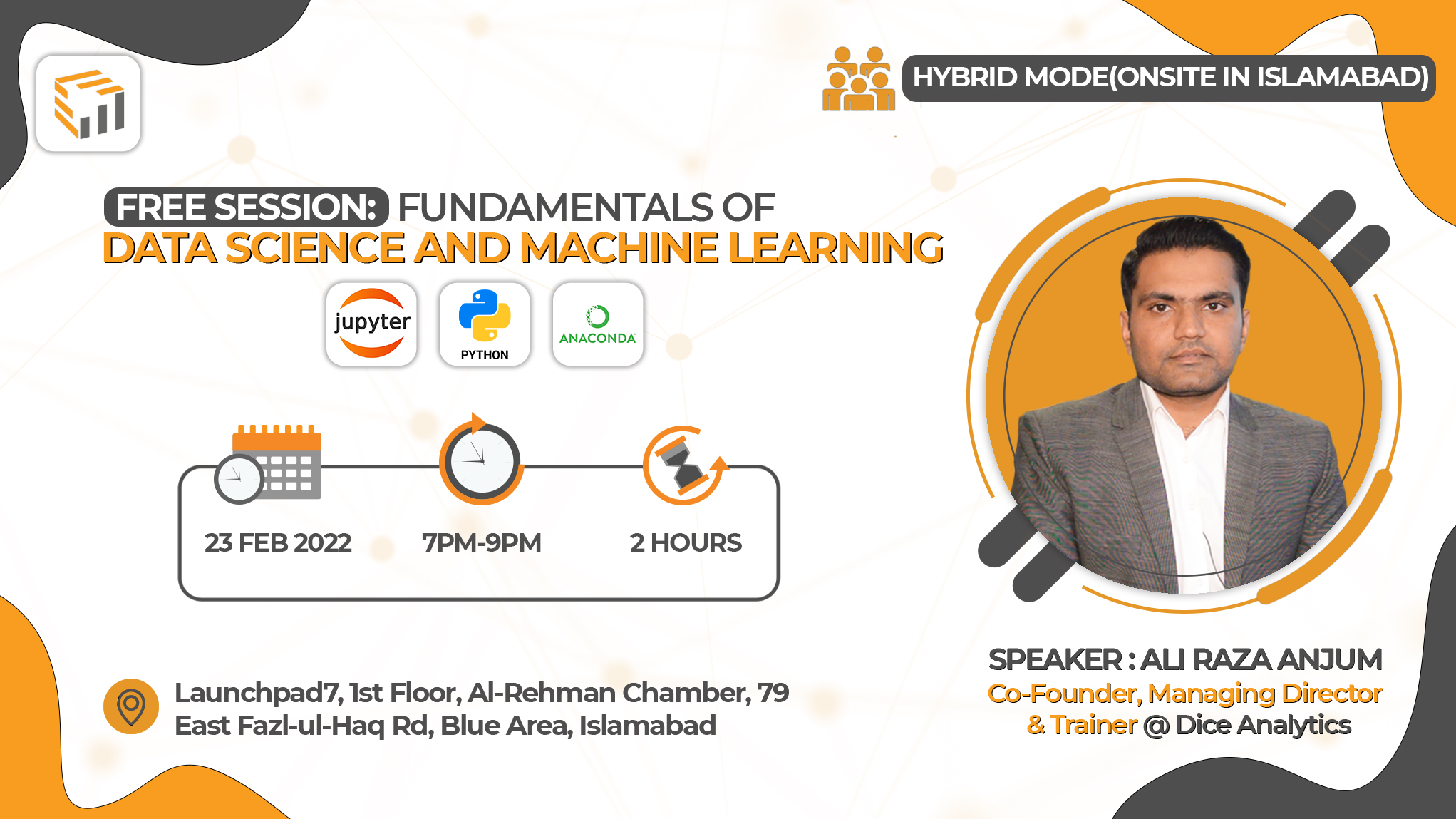 HYBRID MODE(ONSITE IN ISLAMABAD)

FREE SESSION: FUNDAMENTALS OF DATA SCIENCE AND MACHINE LEARNING

jupyter

PYTHON

ANACONDA

23 FEB 2022

7PM-9PM

2 HOURS

Launchpad7, 1st Floor, Al-Rehman Chamber, 79 East Fazl-ul-Haq Rd, Blue Area, Islamabad

SPEAKER : ALI RAZA ANJUM
Co-Founder, Managing Director & Trainer @ Dice Analytics